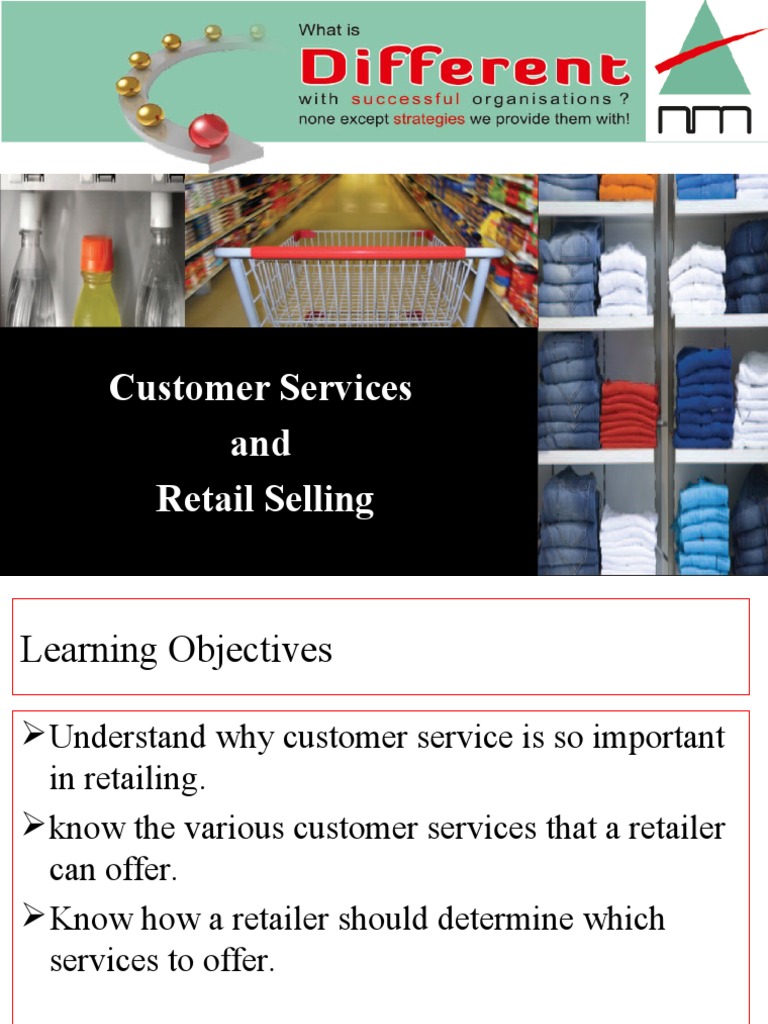 What is
Different
with successful organisations ?
none except strategies we provide them with!

nm

Customer Services
and
Retail Selling

Learning Objectives

➢Understand why customer service is so important in retailing.
➢know the various customer services that a retailer can offer.
➢Know how a retailer should determine which services to offer.